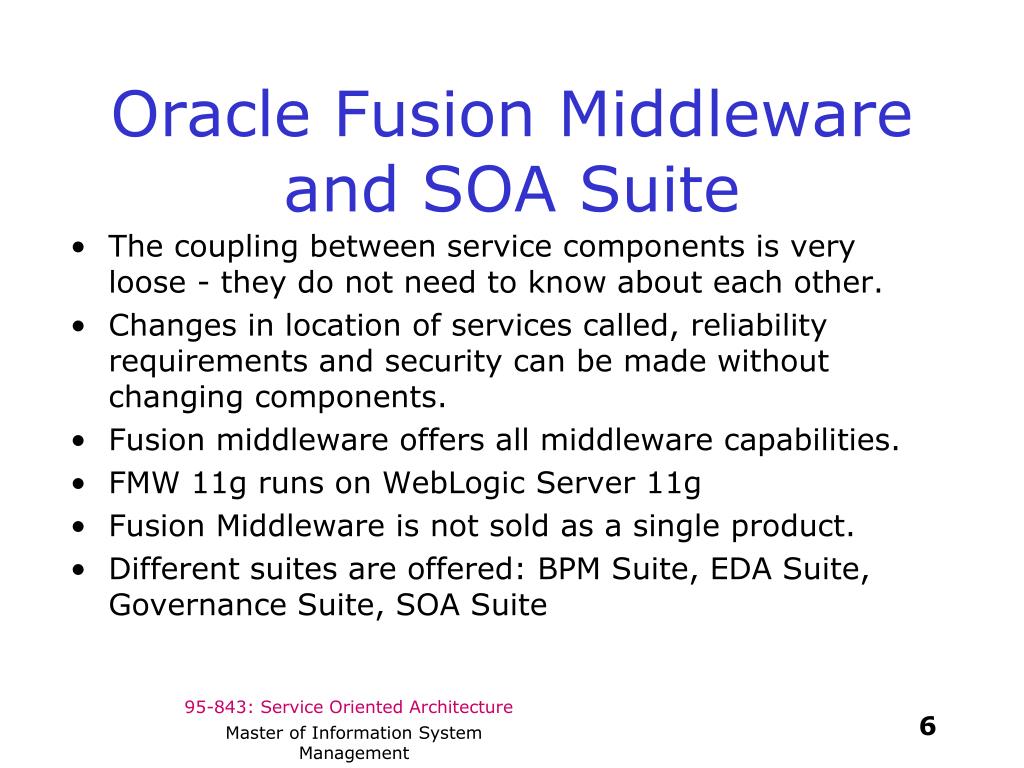 Oracle Fusion Middleware and SOA Suite

• The coupling between service components is very loose - they do not need to know about each other.
• Changes in location of services called, reliability requirements and security can be made without changing components.
• Fusion middleware offers all middleware capabilities.
• FMW 11g runs on WebLogic Server 11g
• Fusion Middleware is not sold as a single product.
• Different suites are offered: BPM Suite, EDA Suite, Governance Suite, SOA Suite

95-843: Service Oriented Architecture

Master of Information System Management

6